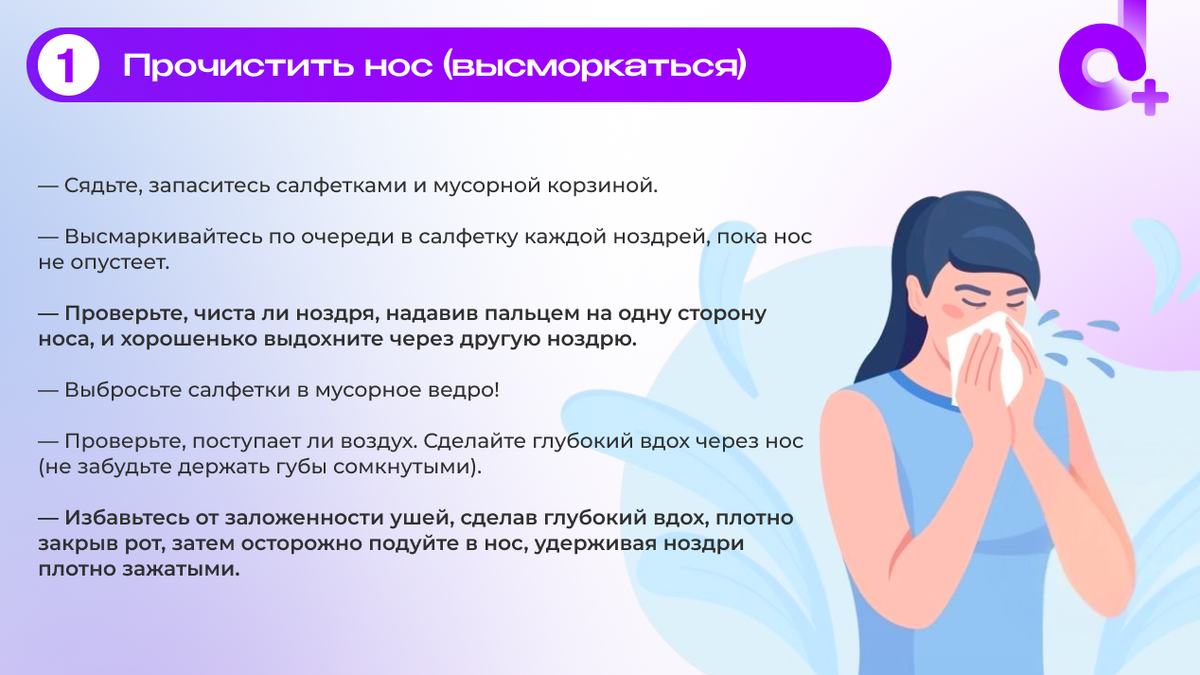 1 Прочистить нос (высморкаться)

— Сядьте, запаситесь салфетками и мусорной корзиной.

— Высмаркивайтесь по очереди в салфетку каждой ноздрей, пока нос не опустеет.

— Проверьте, чиста ли ноздря, надавив пальцем на одну сторону носа, и хорошенько выдохните через другую ноздрю.

— Выбросьте салфетки в мусорное ведро!

— Проверьте, поступает ли воздух. Сделайте глубокий вдох через нос (не забудьте держать губы сомкнутыми).

— Избавьтесь от заложенности ушей, сделав глубокий вдох, плотно закрыв рот, затем осторожно подуйте в нос, удерживая ноздри плотно зажатыми.